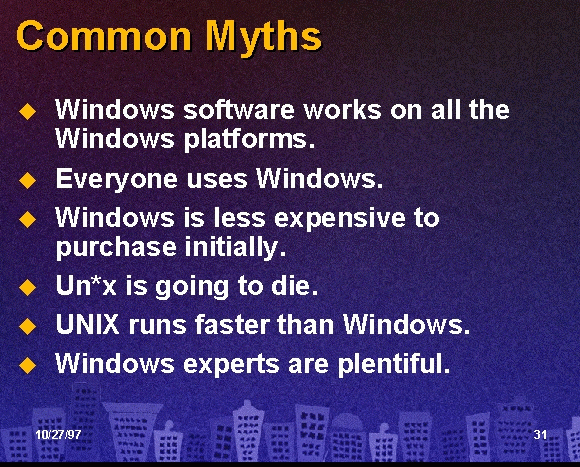 Common Myths

◆ Windows software works on all the Windows platforms.
◆ Everyone uses Windows.
◆ Windows is less expensive to purchase initially.
◆ Un*x is going to die.
◆ UNIX runs faster than Windows.
◆ Windows experts are plentiful.

10/27/97

31